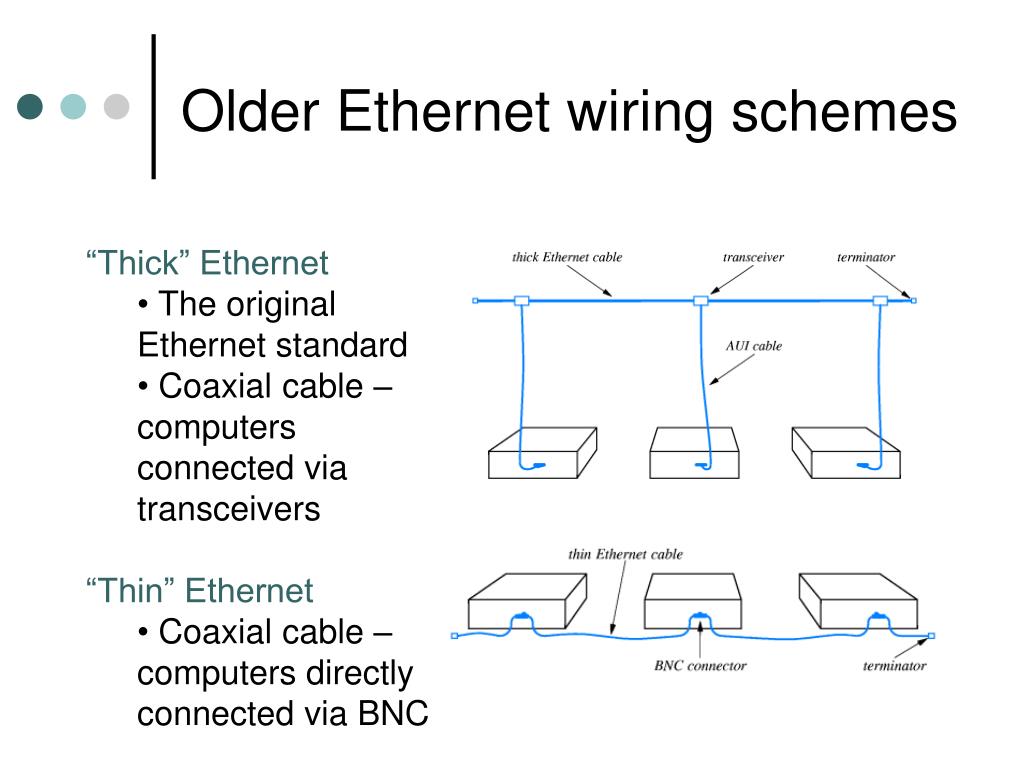 Older Ethernet wiring schemes

“Thick” Ethernet

• The original Ethernet standard

• Coaxial cable – computers connected via transceivers

“Thin” Ethernet

• Coaxial cable – computers directly connected via BNC

thick Ethernet cable

transceiver

terminator

AUI cable

thin Ethernet cable

BNC connector

terminator